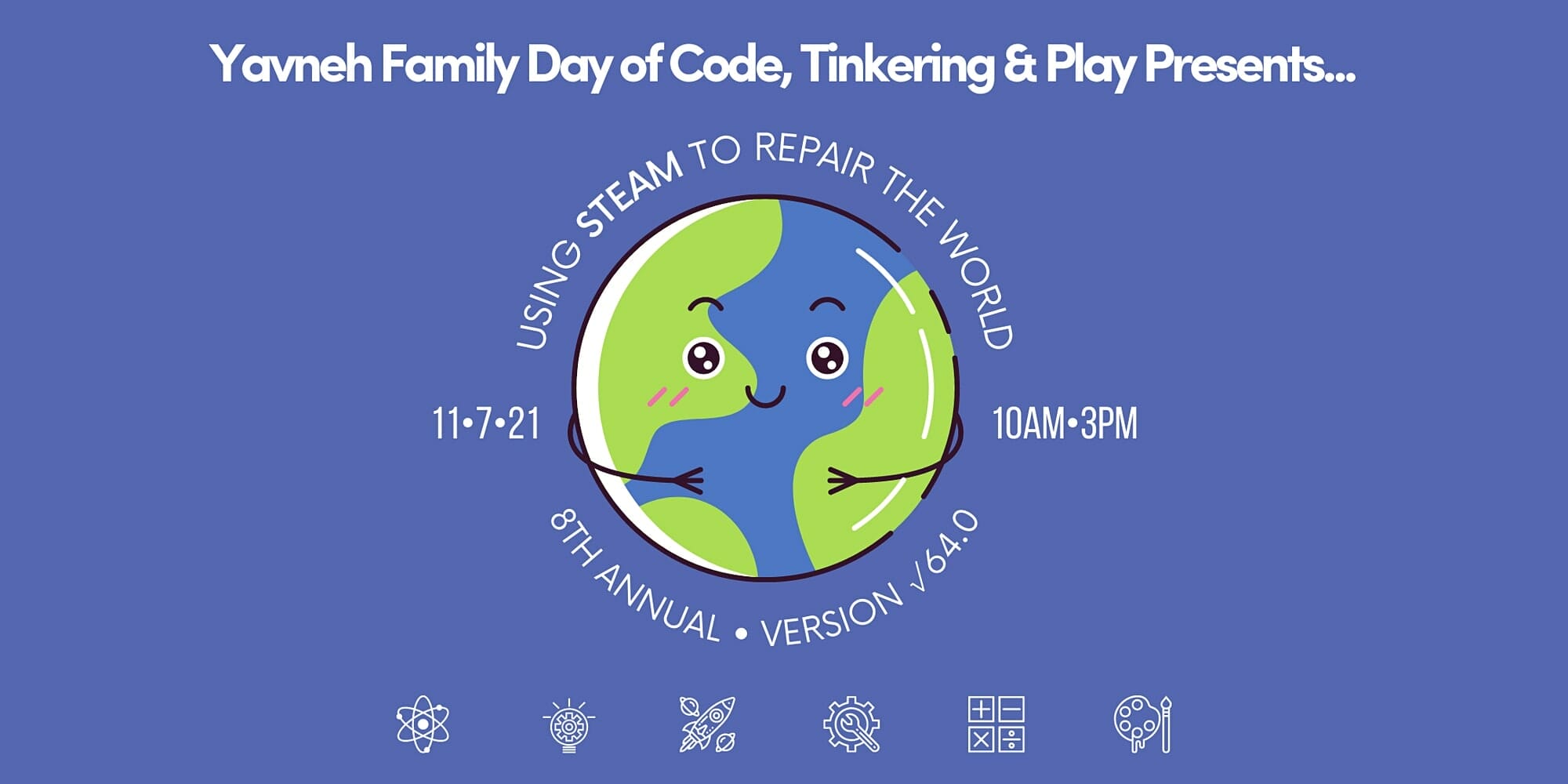 Yavneh Family Day of Code, Tinkering & Play Presents...

USING STEAM TO REPAIR THE WORLD

11•7•21

10AM•3PM

8TH ANNUAL • VERSION √64.0